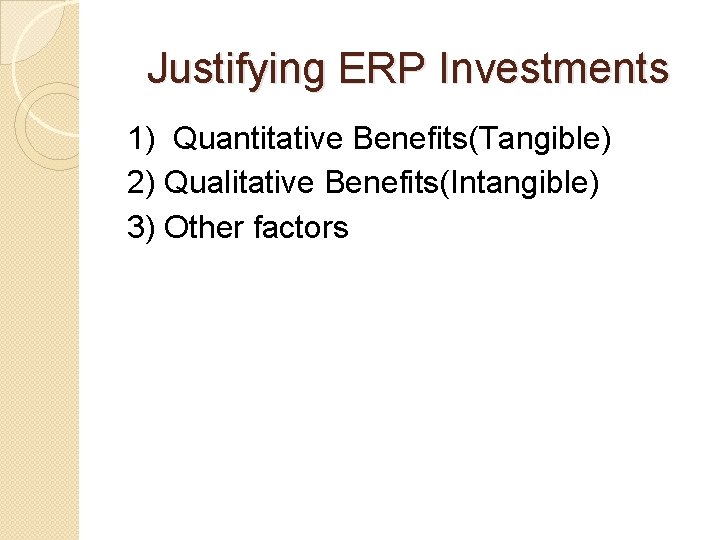 Justifying ERP Investments

1) Quantitative Benefits(Tangible)
2) Qualitative Benefits(Intangible)
3) Other factors